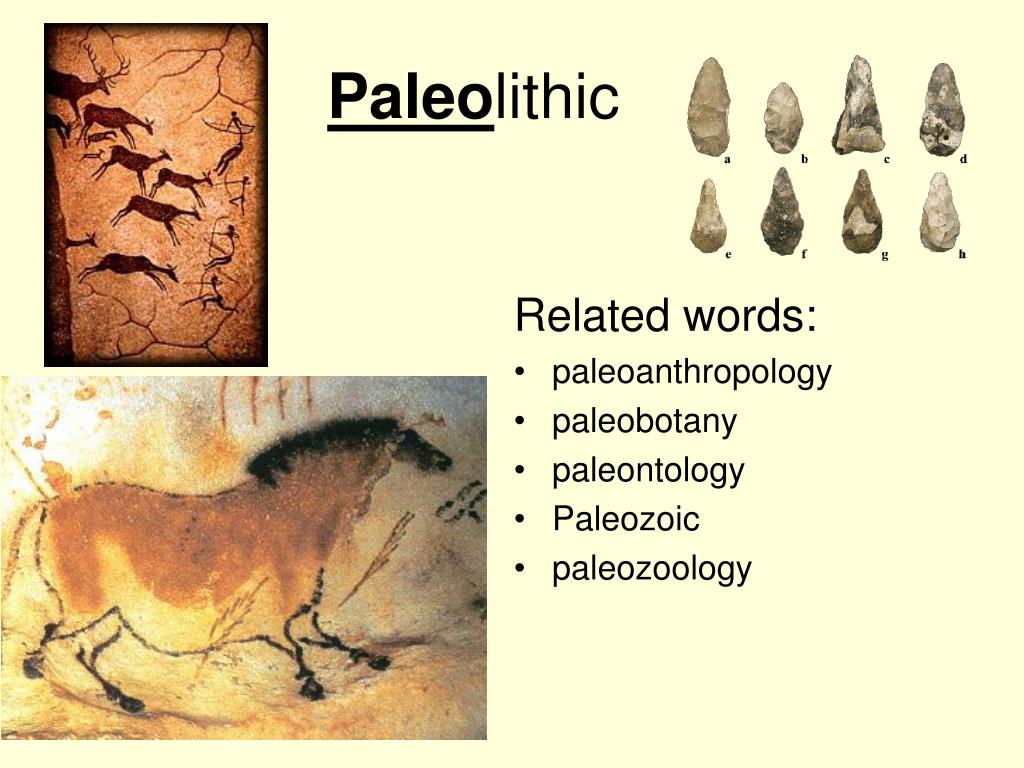 Paleolithic

a b c d
e f g h

Related words:
• paleoanthropology
• paleobotany
• paleontology
• Paleozoic
• paleozoology